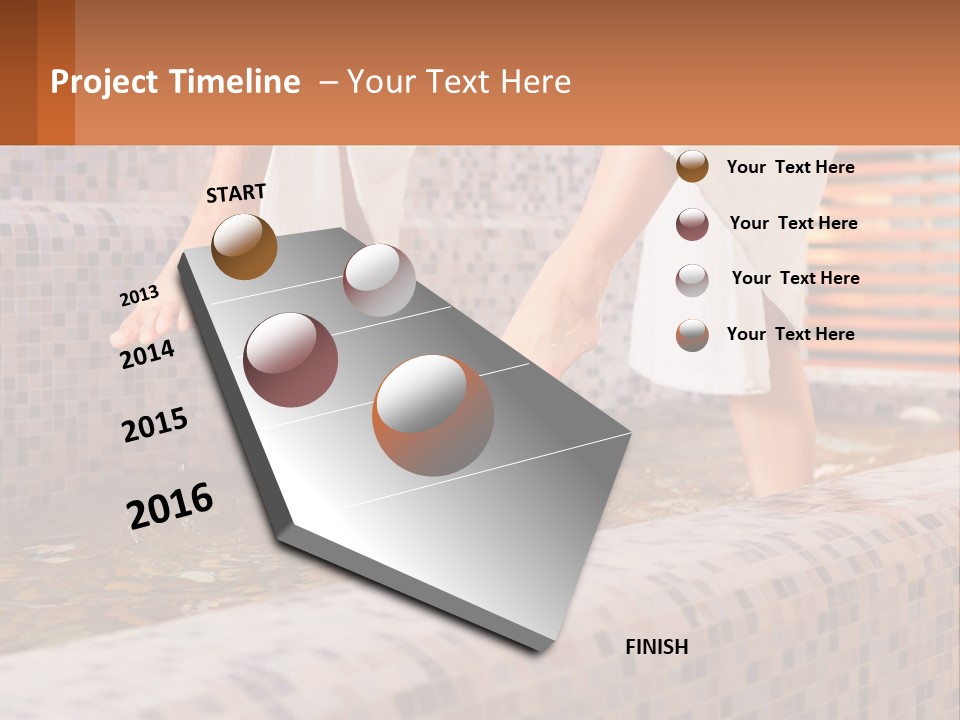 Project Timeline – Your Text Here

START

2013

2014

2015

2016

FINISH

Your Text Here

Your Text Here

Your Text Here

Your Text Here